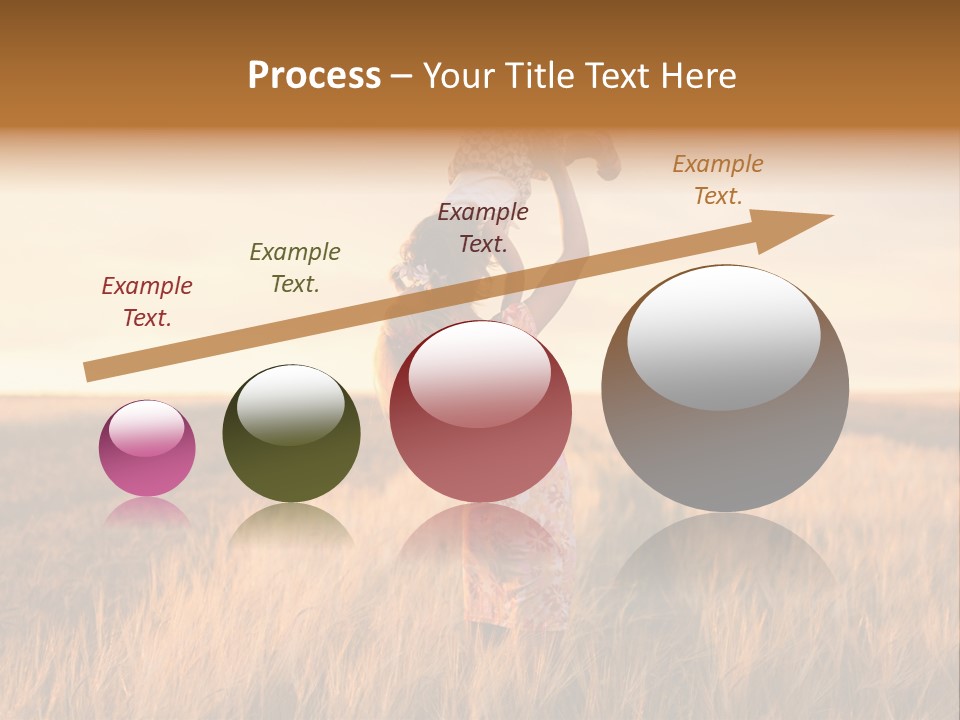 Process – Your Title Text Here

Example Text.

Example Text.

Example Text.

Example Text.